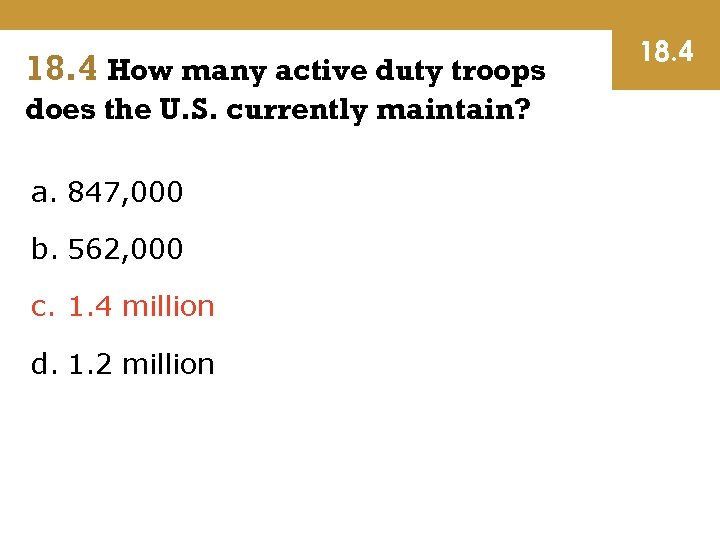 18.4

18.4 How many active duty troops does the U.S. currently maintain?

a. 847,000

b. 562,000

c. 1.4 million

d. 1.2 million